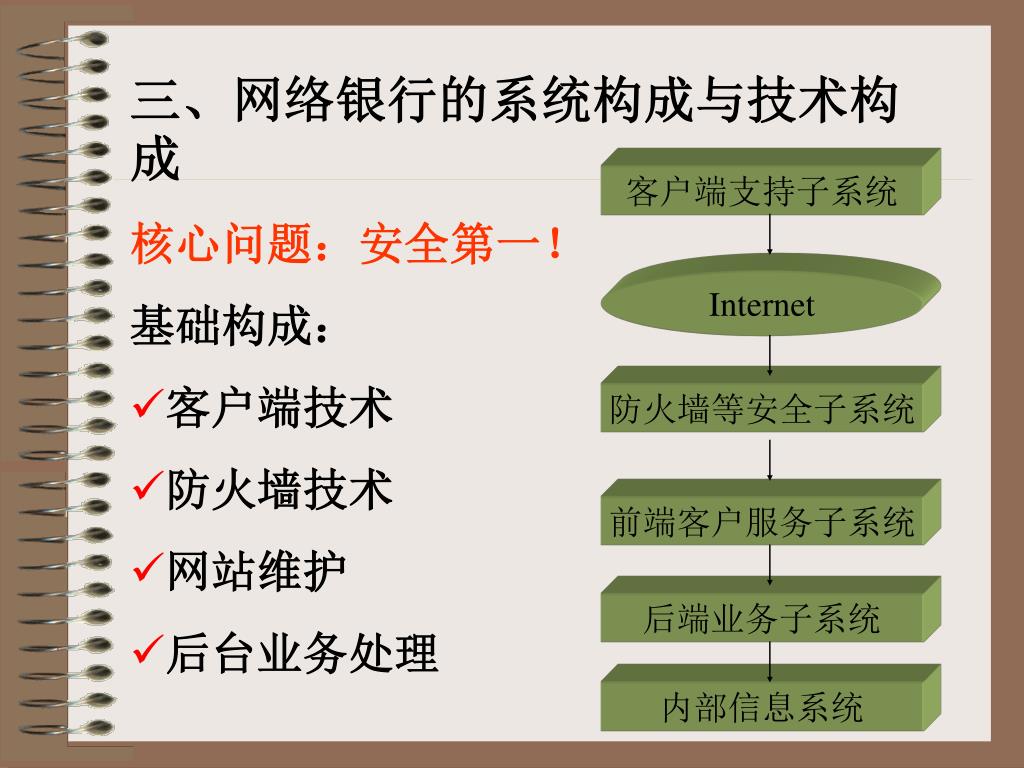 三、网络银行的系统构成与技术构成

核心问题：安全第一！

基础构成：

✓客户端技术

✓防火墙技术

✓网站维护

✓后台业务处理

客户端支持子系统

Internet

防火墙等安全子系统

前端客户服务子系统

后端业务子系统

内部信息系统